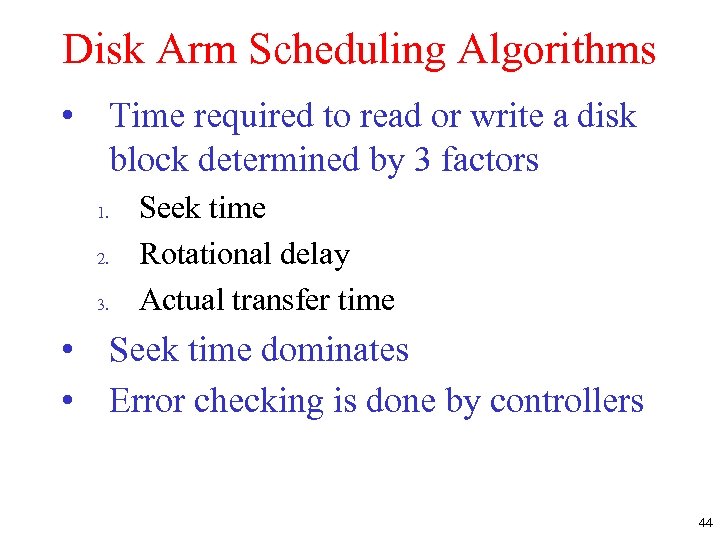 Disk Arm Scheduling Algorithms

• Time required to read or write a disk block determined by 3 factors

1. Seek time
2. Rotational delay
3. Actual transfer time

• Seek time dominates
• Error checking is done by controllers

44